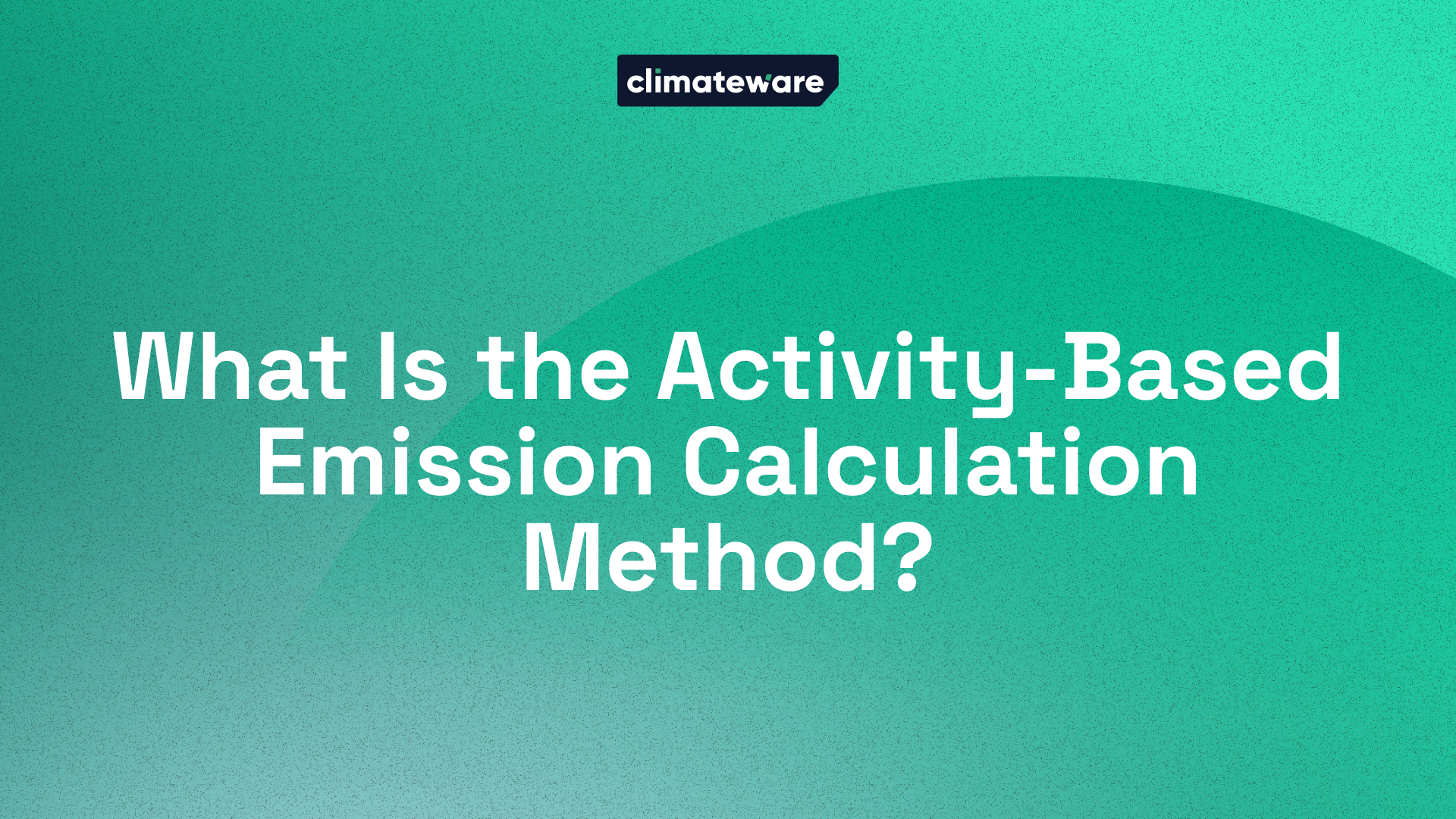 climateware

What Is the Activity-Based Emission Calculation Method?